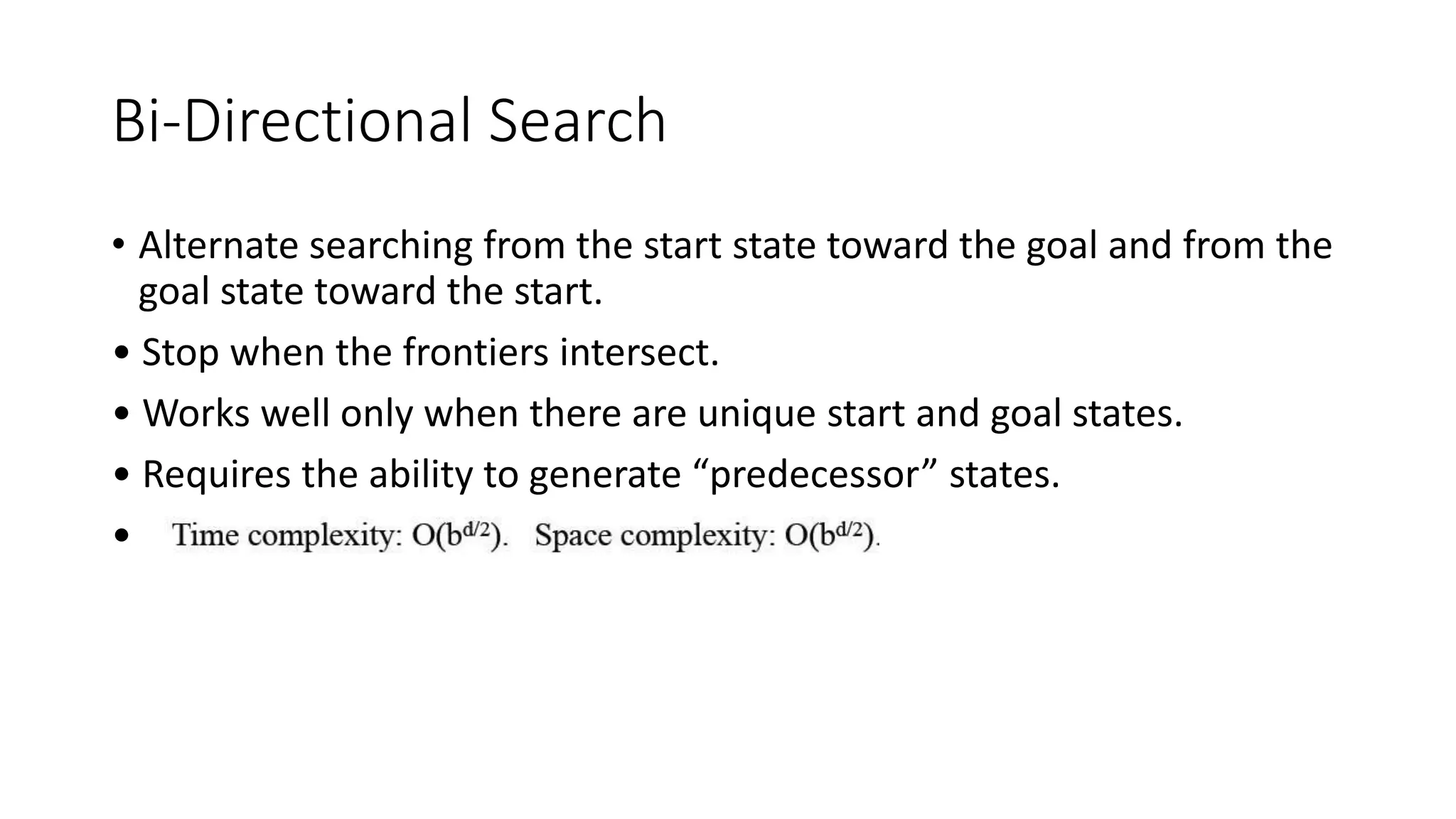 Bi-Directional Search

• Alternate searching from the start state toward the goal and from the goal state toward the start.

• Stop when the frontiers intersect.

• Works well only when there are unique start and goal states.

• Requires the ability to generate “predecessor” states.

• Time complexity: $O(b^{d/2})$. Space complexity: $O(b^{d/2})$.